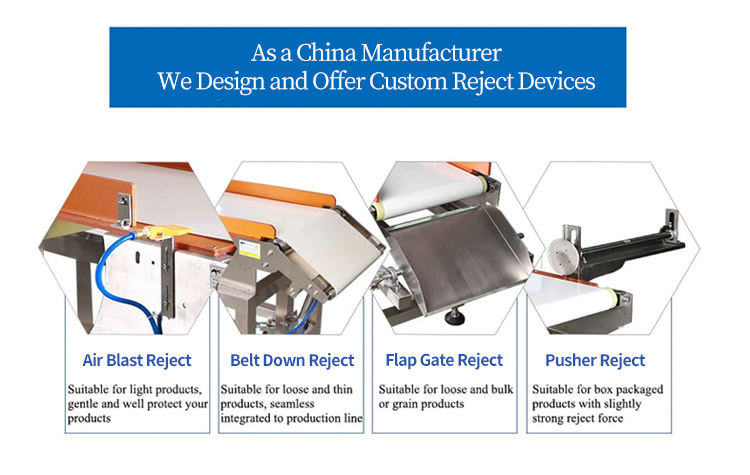 As a China Manufacturer
We Design and Offer Custom Reject Devices

Air Blast Reject

Suitable for light products, gentle and well protect your products

Belt Down Reject

Suitable for loose and thin products, seamless integrated to production line

Flap Gate Reject

Suitable for loose and bulk or grain products

Pusher Reject

Suitable for box packaged products with slightly strong reject force